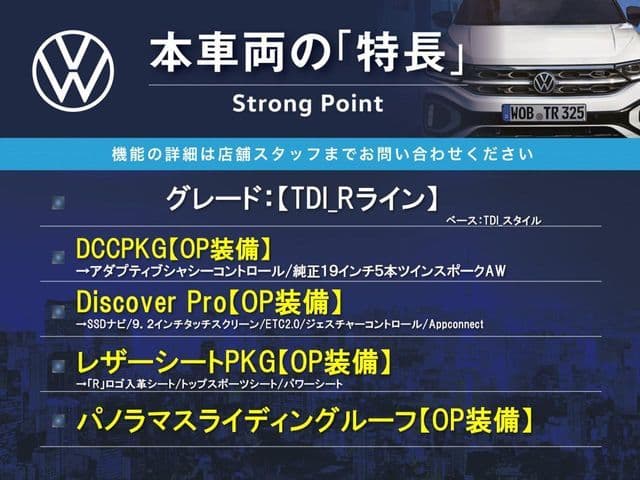 本車両の「特長」

Strong Point

WOB TR 325

機能の詳細は店舗スタッフまでお問い合わせください

グレード:【TDI_Rライン】

ベース:TDI_スタイル

DCCPKG【OP装備】

→アダプティブシャシーコントロール/純正19インチ5本ツインスポークAW

Discover Pro【OP装備】

→SSDナビ/9.2インチタッチスクリーン/ETC2.0/ジェスチャーコントロール/Appconnect

レザーシートPKG【OP装備】

→「R」ロゴ入革シート/トップスポーツシート/パワーシート

パノラマスライディングルーフ【OP装備】